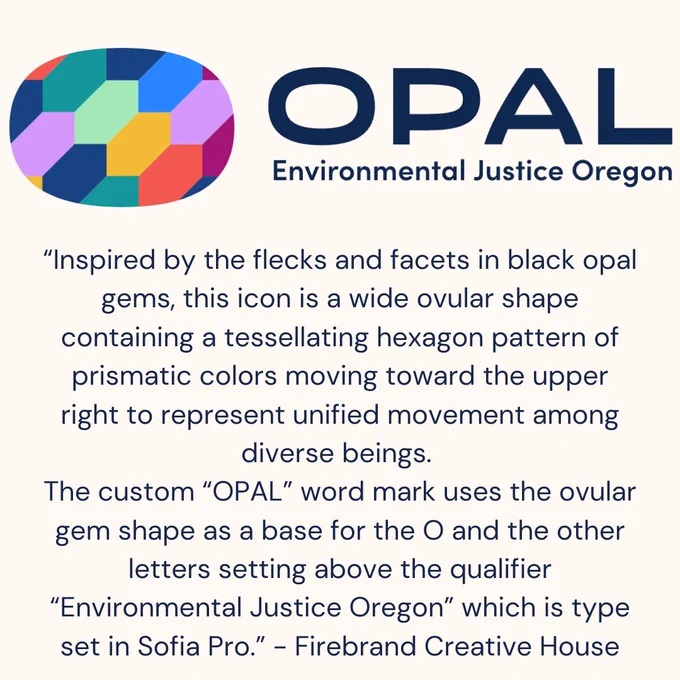 OPAL
Environmental Justice Oregon

“Inspired by the flecks and facets in black opal gems, this icon is a wide ovular shape containing a tessellating hexagon pattern of prismatic colors moving toward the upper right to represent unified movement among diverse beings.
The custom “OPAL” word mark uses the ovular gem shape as a base for the O and the other letters setting above the qualifier “Environmental Justice Oregon” which is type set in Sofia Pro.” - Firebrand Creative House